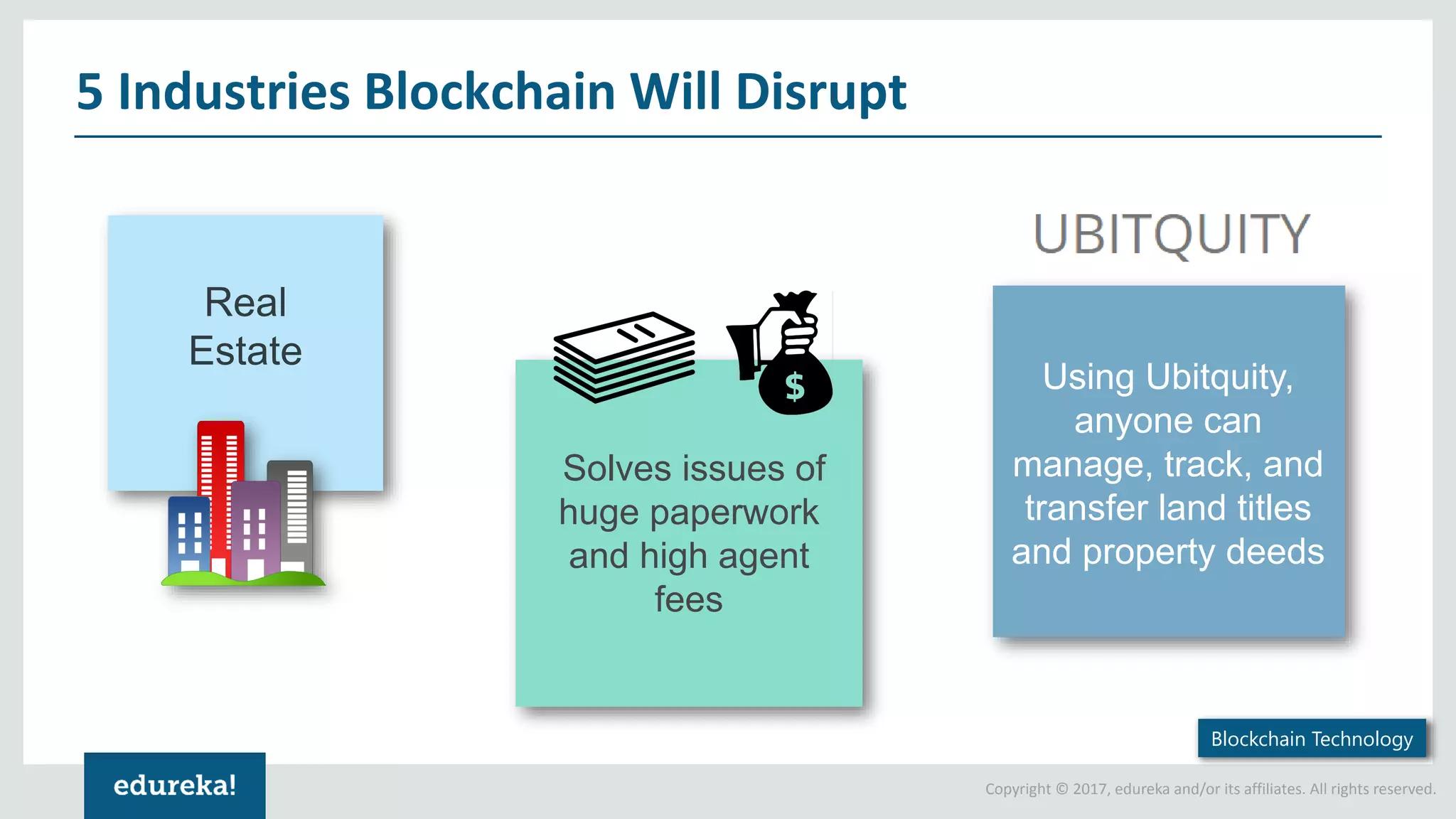 5 Industries Blockchain Will Disrupt

Real Estate

$

Solves issues of huge paperwork and high agent fees

UBITQUITY

Using Ubitquity, anyone can manage, track, and transfer land titles and property deeds

Blockchain Technology

edureka!

Copyright © 2017, edureka and/or its affiliates. All rights reserved.